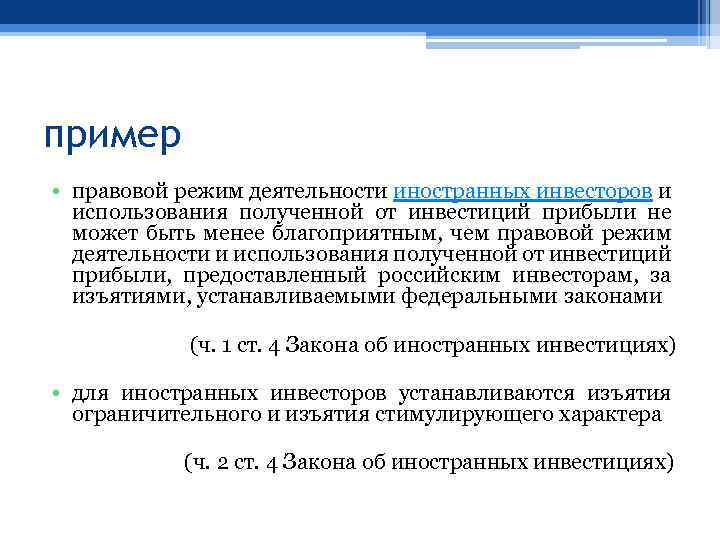 пример

• правовой режим деятельности иностранных инвесторов и использования полученной от инвестиций прибыли не может быть менее благоприятным, чем правовой режим деятельности и использования полученной от инвестиций прибыли, предоставленный российским инвесторам, за изъятиями, устанавливаемыми федеральными законами

(ч. 1 ст. 4 Закона об иностранных инвестициях)

• для иностранных инвесторов устанавливаются изъятия ограничительного и изъятия стимулирующего характера

(ч. 2 ст. 4 Закона об иностранных инвестициях)